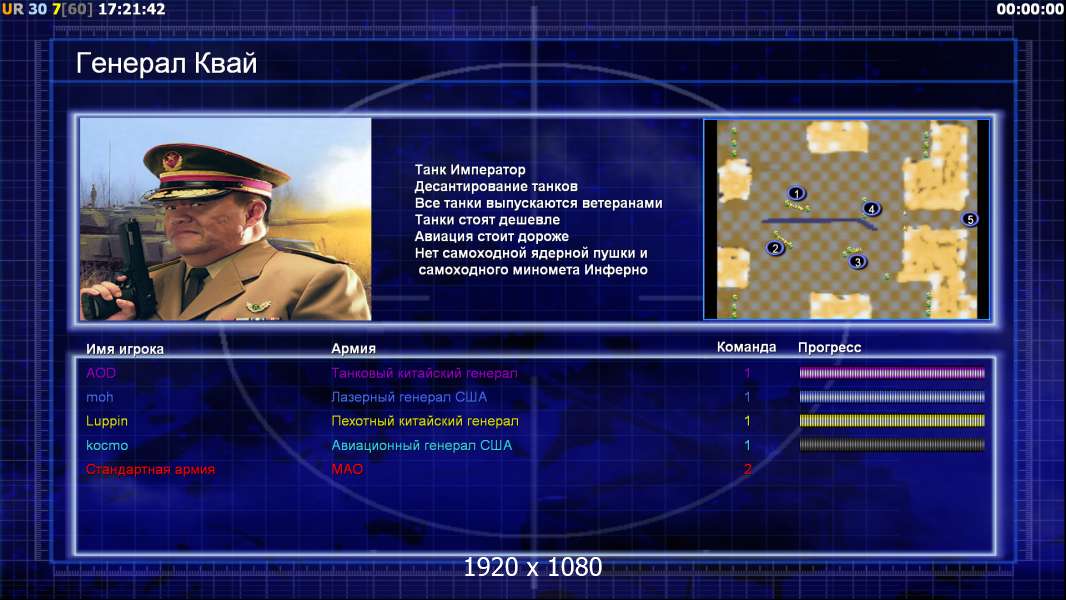 UR 30 7[60] 17:21:42

00:00:00

Генерал Квай

Танк Император
Десантирование танков
Все танки выпускаются ветеранами
Танки стоят дешевле
Авиация стоит дороже
Нет самоходной ядерной пушки и самоходного миномета Инферно

1
2
3
4
5

| Имя игрока | Армия | Команда | Прогресс |
|---|---|---|---|
| AOD | Танковый китайский генерал | 1 | |
| moh | Лазерный генерал США | 1 | |
| Luppin | Пехотный китайский генерал | 1 | |
| kocmo | Авиационный генерал США | 1 | |
| Стандартная армия | МАО | 2 | |

1920 x 1080